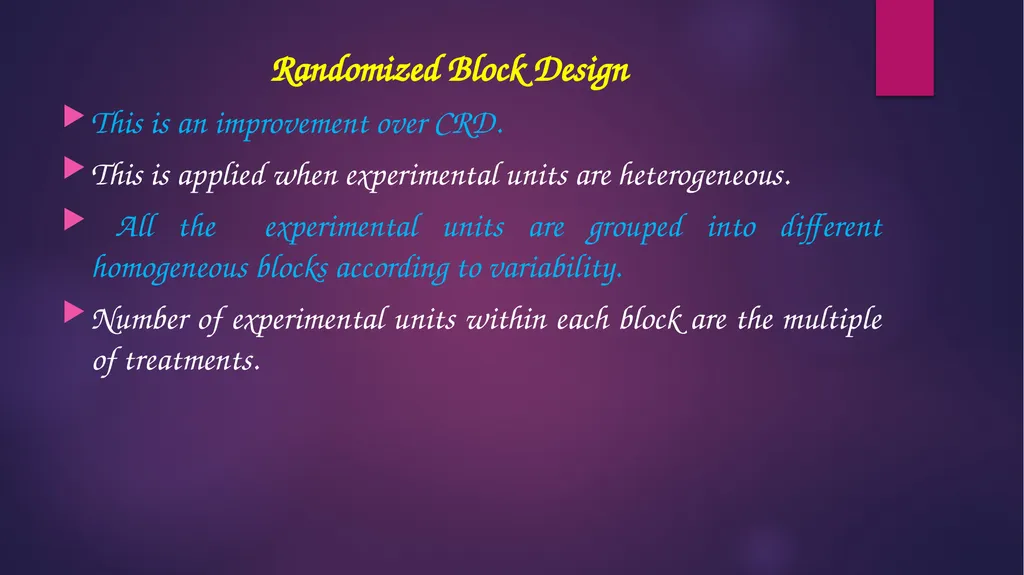 Randomized Block Design

This is an improvement over CRD.

This is applied when experimental units are heterogeneous.

All the experimental units are grouped into different homogeneous blocks according to variability.

Number of experimental units within each block are the multiple of treatments.